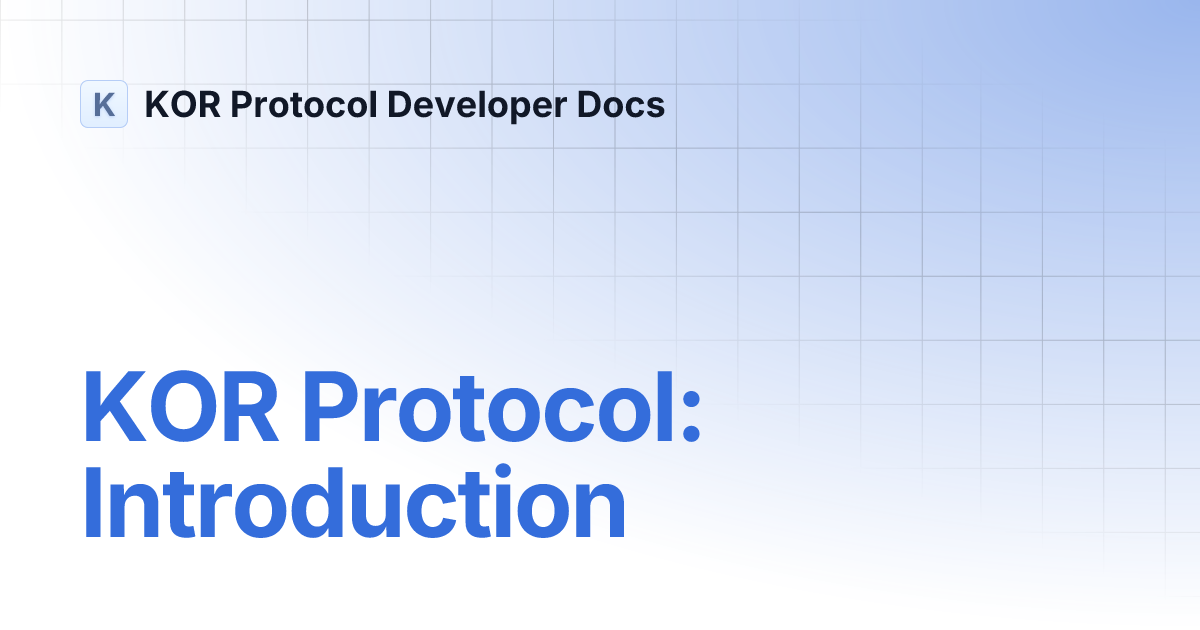 K KOR Protocol Developer Docs

KOR Protocol: Introduction